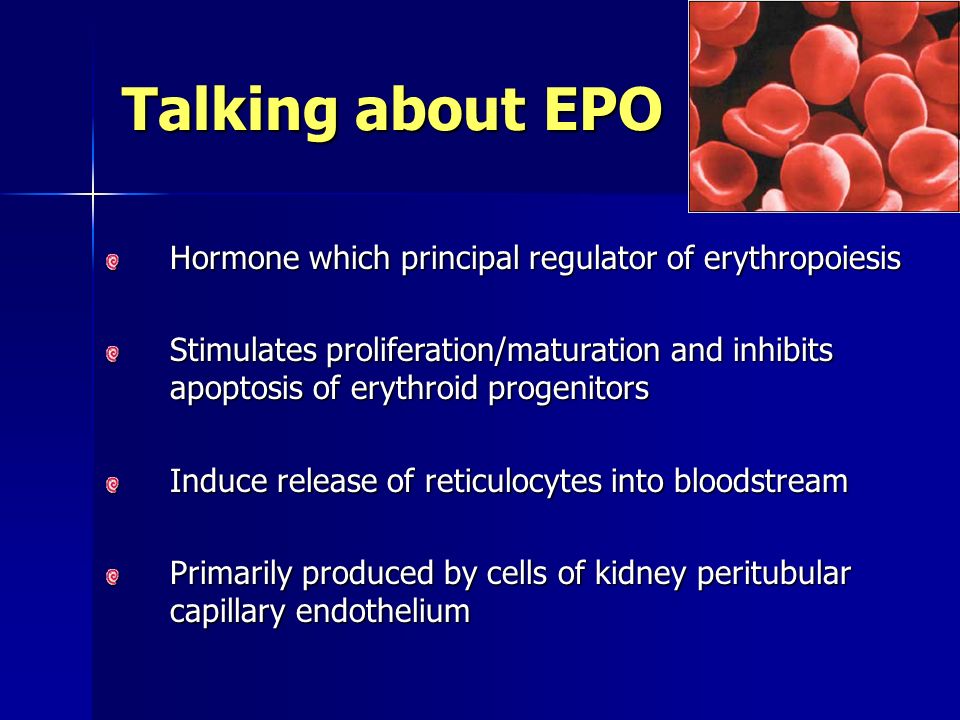 Talking about EPO

Hormone which principal regulator of erythropoiesis

Stimulates proliferation/maturation and inhibits apoptosis of erythroid progenitors

Induce release of reticulocytes into bloodstream

Primarily produced by cells of kidney peritubular capillary endothelium